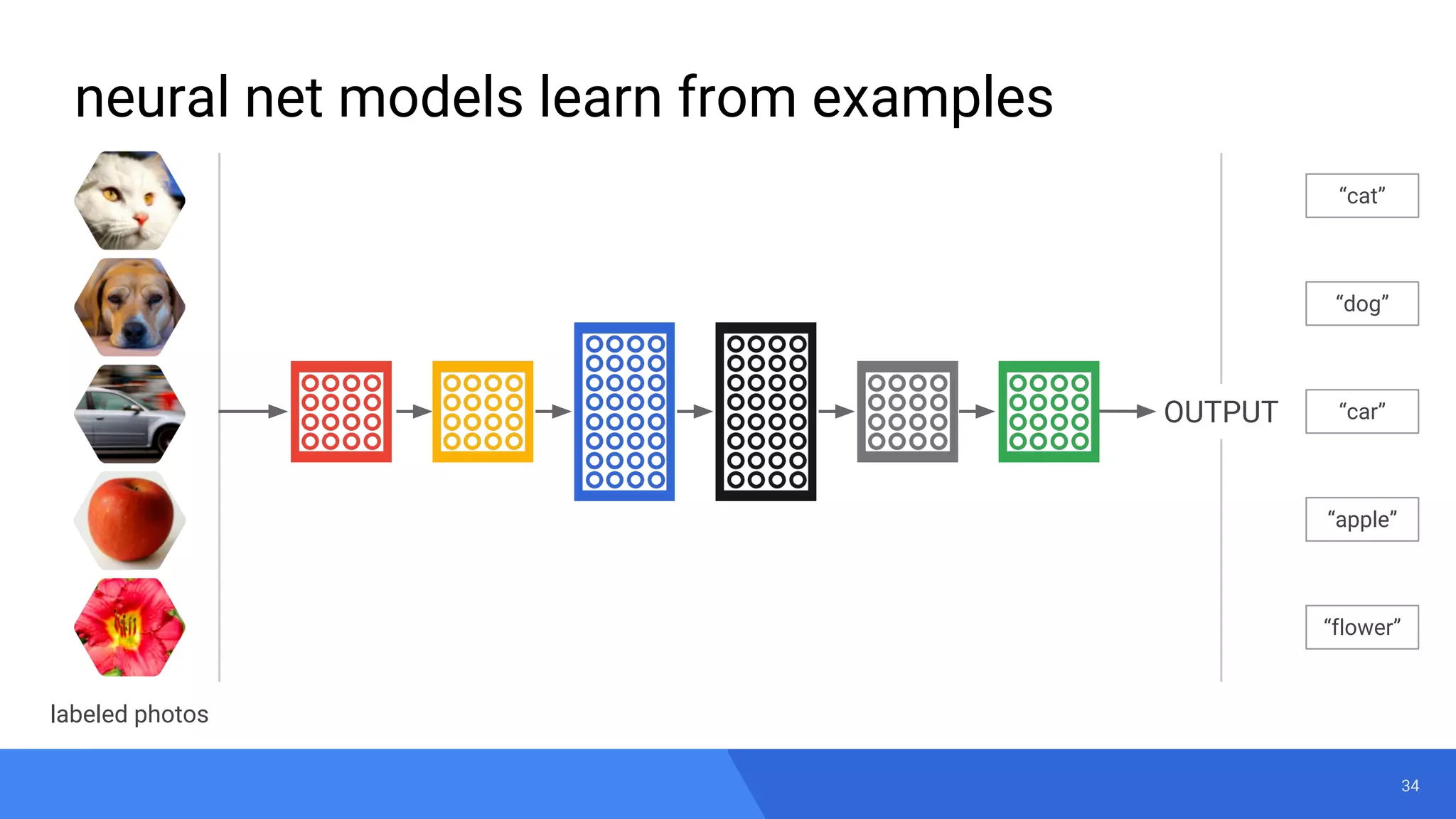 neural net models learn from examples

OUTPUT

“cat”

“dog”

“car”

“apple”

“flower”

labeled photos

34